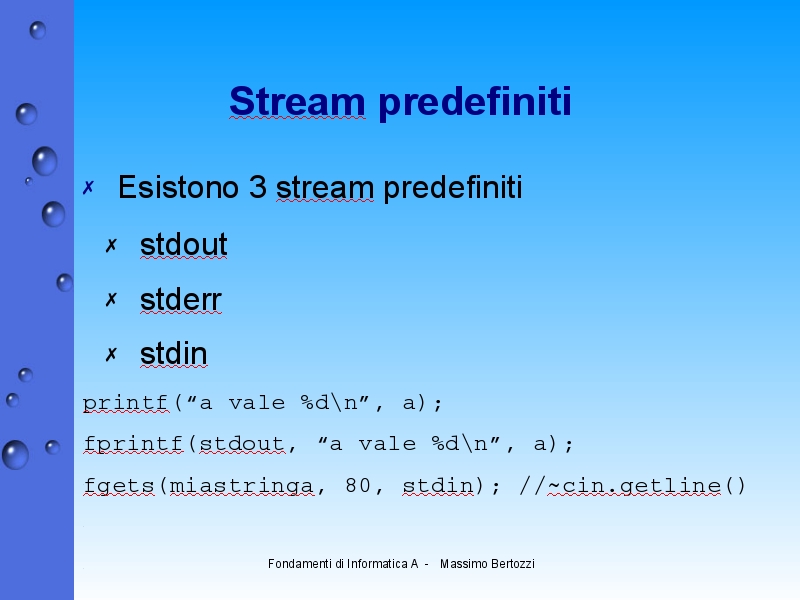 Stream predefiniti

✗ Esistono 3 stream predefiniti

✗ stdout

✗ stderr

✗ stdin

printf(“a vale %d\n”, a);

fprintf(stdout, “a vale %d\n”, a);

fgets(miastringa, 80, stdin); //~cin.getline()

Fondamenti di Informatica A - Massimo Bertozzi